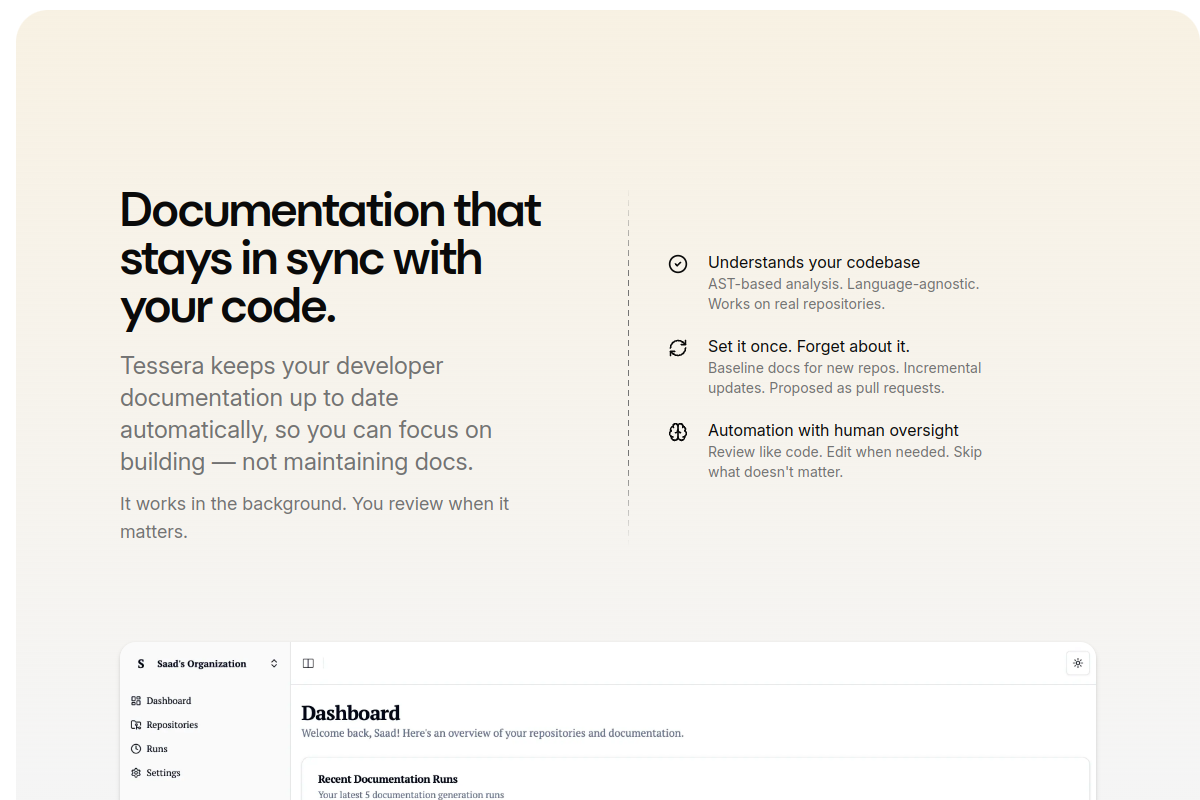 Documentation that stays in sync with your code.

Tessera keeps your developer documentation up to date automatically, so you can focus on building — not maintaining docs.

It works in the background. You review when it matters.

Understands your codebase
AST-based analysis. Language-agnostic. Works on real repositories.

Set it once. Forget about it.
Baseline docs for new repos. Incremental updates. Proposed as pull requests.

Automation with human oversight
Review like code. Edit when needed. Skip what doesn't matter.

S Saad's Organization

Dashboard
Repositories
Runs
Settings

Dashboard
Welcome back, Saad! Here's an overview of your repositories and documentation.

Recent Documentation Runs
Your latest 5 documentation generation runs